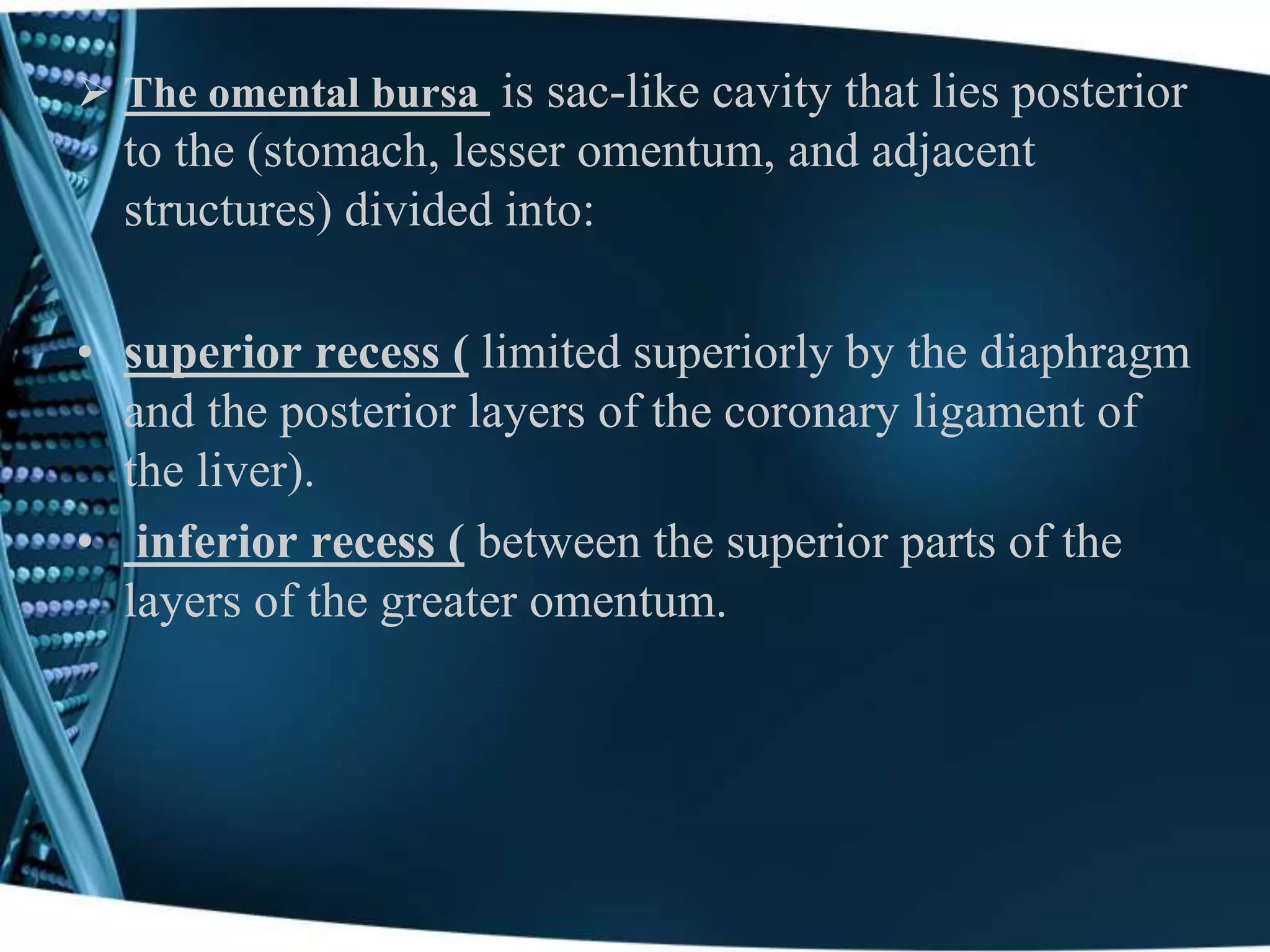 ➢ The omental bursa is sac-like cavity that lies posterior to the (stomach, lesser omentum, and adjacent structures) divided into:

• superior recess ( limited superiorly by the diaphragm and the posterior layers of the coronary ligament of the liver).
• inferior recess ( between the superior parts of the layers of the greater omentum.